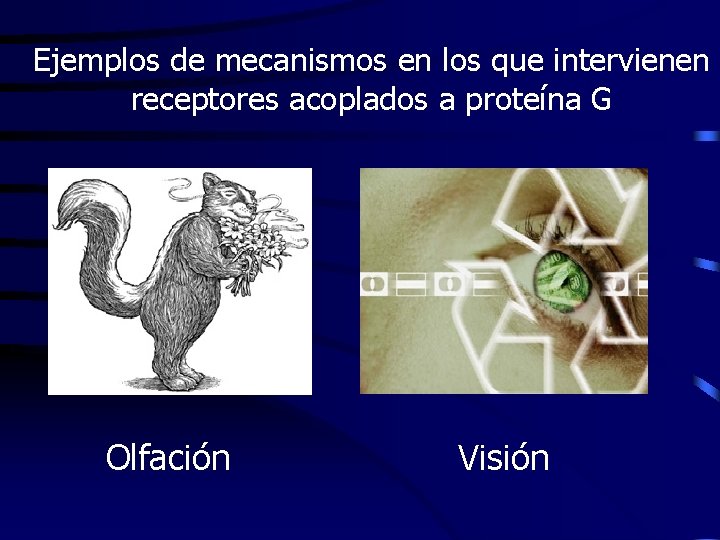 Ejemplos de mecanismos en los que intervienen receptores acoplados a proteína G

Olfación

Visión